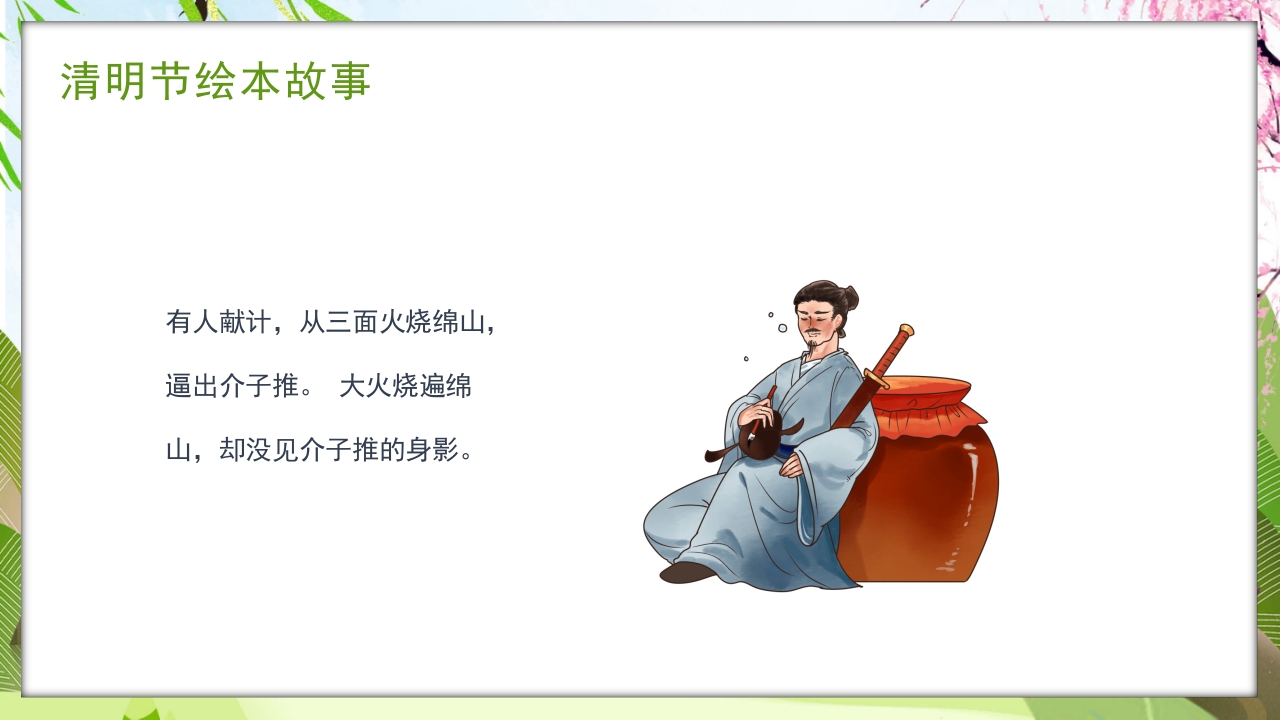 清明节绘本故事

有人献计，从三面火烧绵山，逼出介子推。 大火烧遍绵山，却没见介子推的身影。